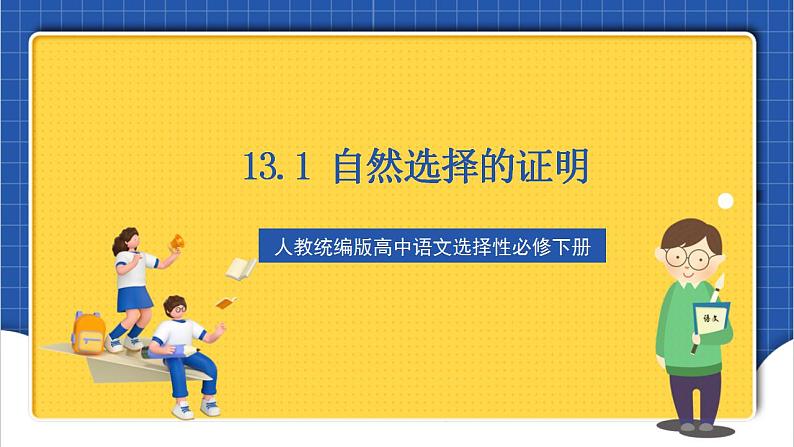 13.1 自然选择的证明

人教统编版高中语文选择性必修下册

语文